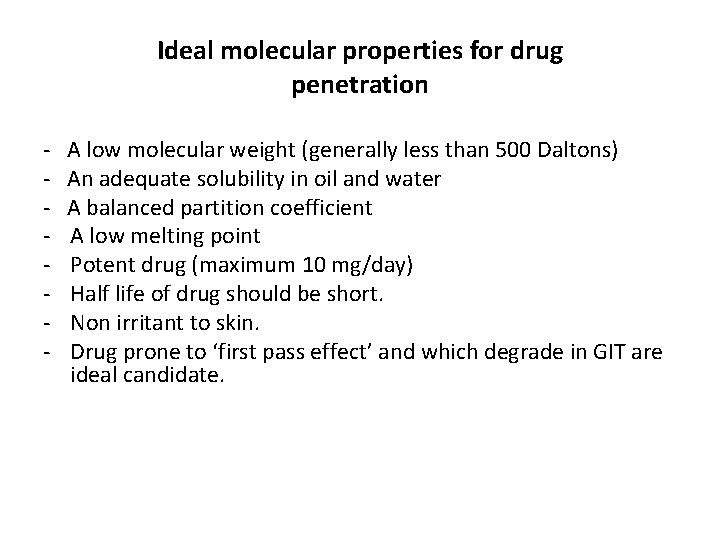 Ideal molecular properties for drug penetration

- A low molecular weight (generally less than 500 Daltons)
- An adequate solubility in oil and water
- A balanced partition coefficient
- A low melting point
- Potent drug (maximum 10 mg/day)
- Half life of drug should be short.
- Non irritant to skin.
- Drug prone to ‘first pass effect’ and which degrade in GIT are ideal candidate.